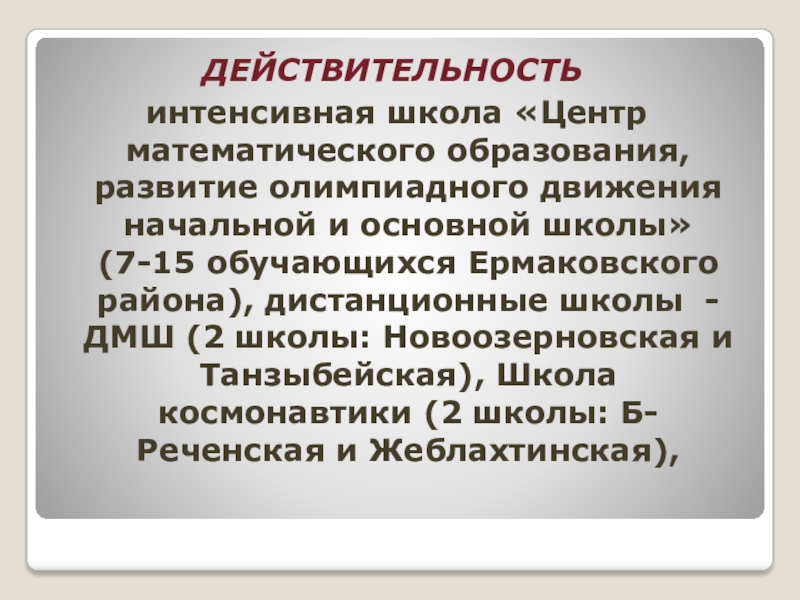 ДЕЙСТВИТЕЛЬНОСТЬ

интенсивная школа «Центр математического образования, развитие олимпиадного движения начальной и основной школы» (7-15 обучающихся Ермаковского района), дистанционные школы - ДМШ (2 школы: Новоозерновская и Танзыбейская), Школа космонавтики (2 школы: Б-Реченская и Жеблахтинская),